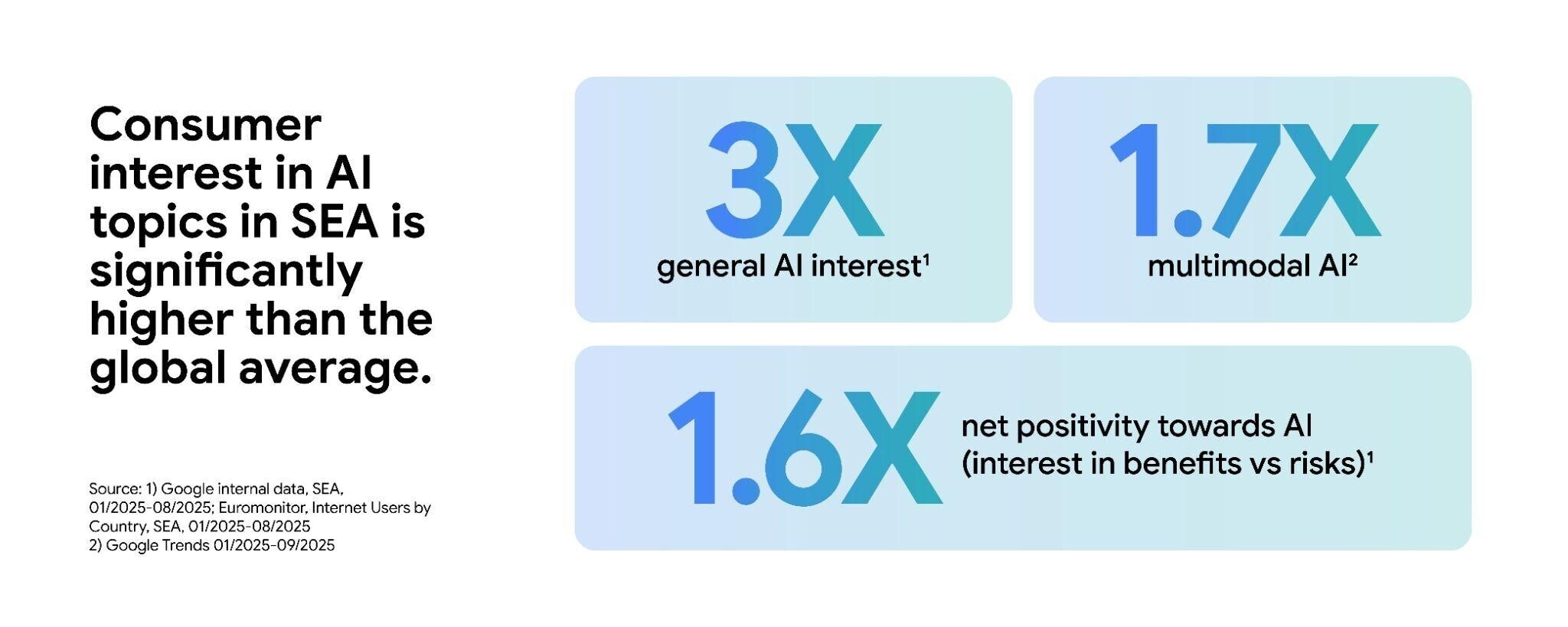 Consumer interest in AI topics in SEA is significantly higher than the global average.

Source: 1) Google internal data, SEA, 01/2025-08/2025; Euromonitor, Internet Users by Country, SEA, 01/2025-08/2025
2) Google Trends 01/2025-09/2025

3X
general AI interest$^1$

1.7X
multimodal AI$^2$

1.6X
net positivity towards AI (interest in benefits vs risks)$^1$